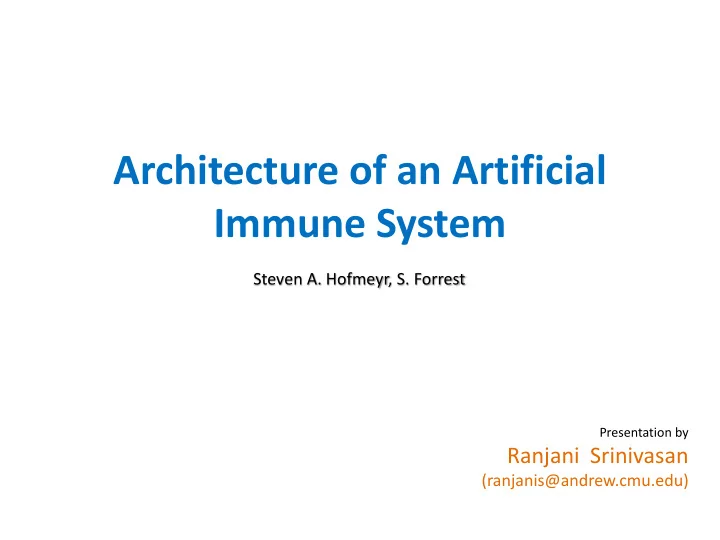 Architecture of an Artificial Immune System

Steven A. Hofmeyr, S. Forrest

Presentation by
Ranjani Srinivasan
(ranjanis@andrew.cmu.edu)